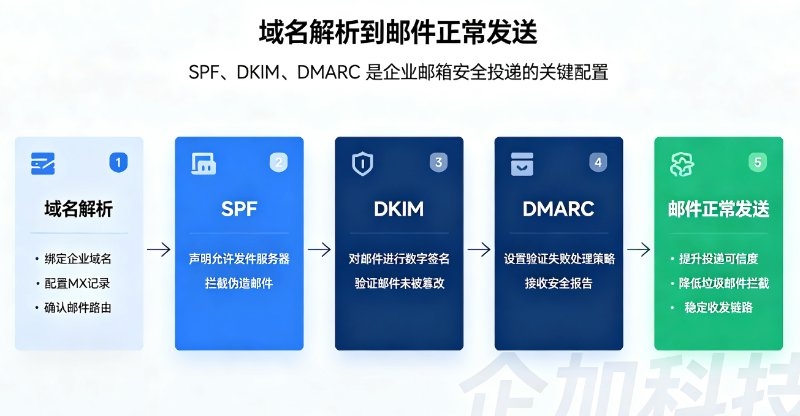 域名解析到邮件正常发送

SPF、DKIM、DMARC 是企业邮箱安全投递的关键配置

1
域名解析
• 绑定企业域名
• 配置MX记录
• 确认邮件路由

2
SPF
声明允许发件服务器
拦截伪造邮件

3
DKIM
对邮件进行数字签名
验证邮件未被篡改

4
DMARC
设置验证失败处理策略
接收安全报告

5
邮件正常发送
• 提升投递可信度
• 降低垃圾邮件拦截
• 稳定收发链路

企加科技